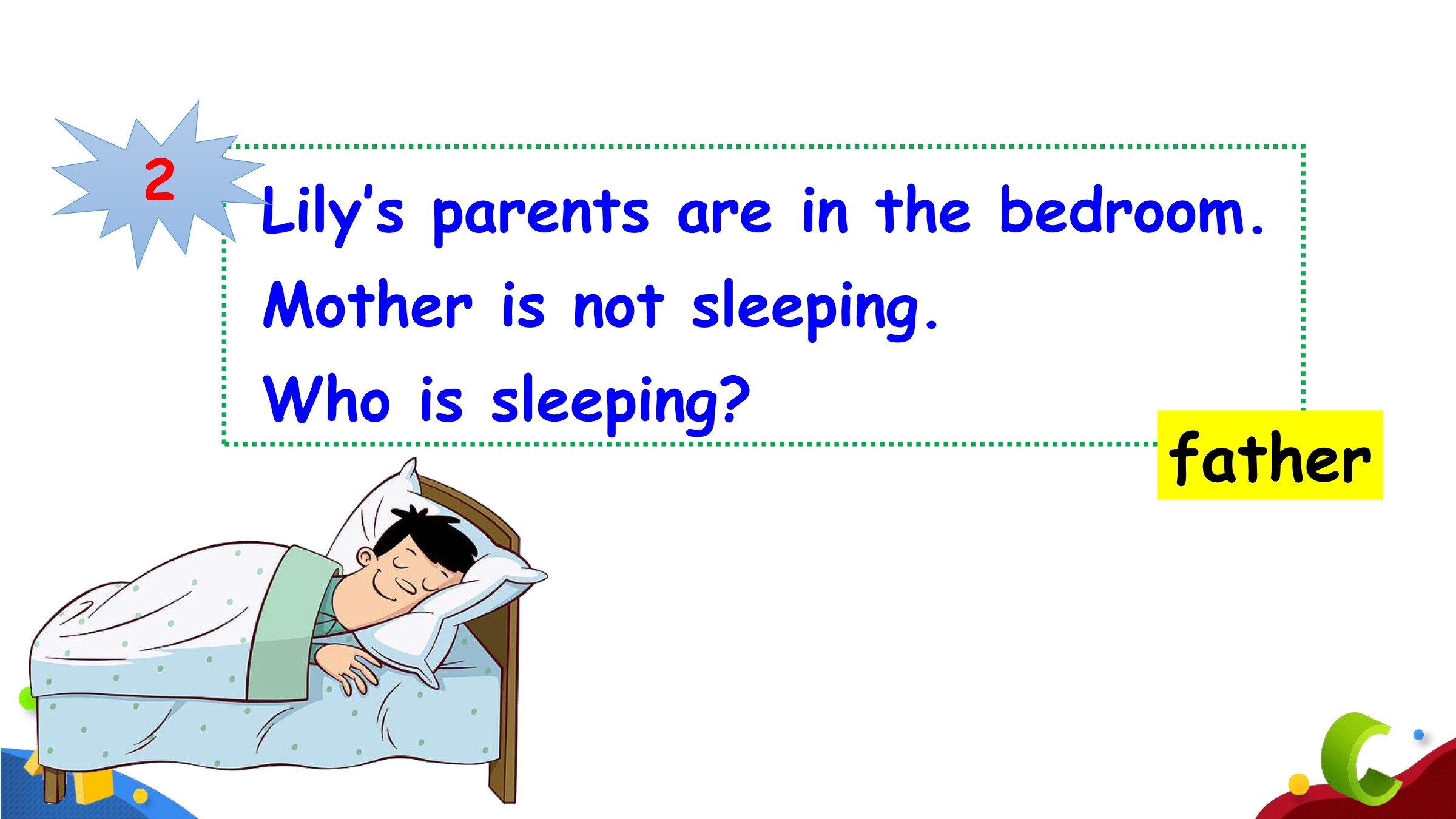 2

Lily's parents are in the bedroom.
Mother is not sleeping.
Who is sleeping?

father